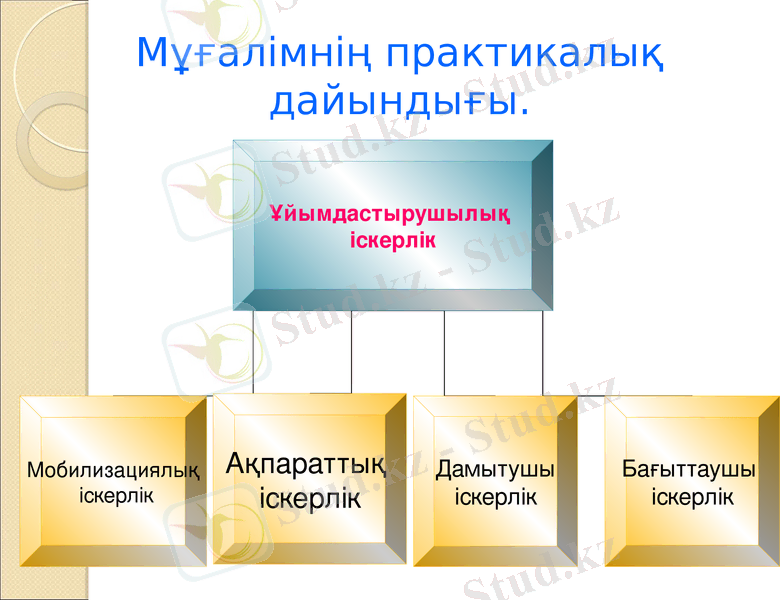 Мұғалімнің практикалық дайындығы.

Ұйымдастырушылық іскерлік

Мобилизациялық іскерлік

Ақпараттық іскерлік

Дамытушы іскерлік

Бағыттаушы іскерлік

Stud.kz - Stud.kz